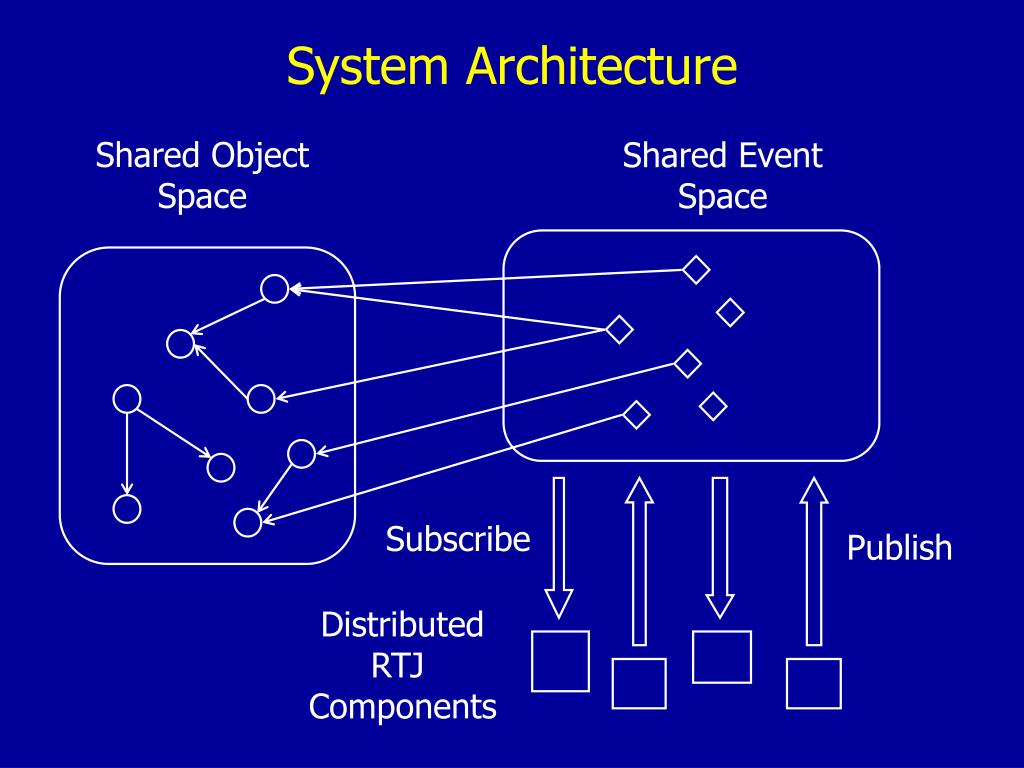 System Architecture

Shared Object Space

Shared Event Space

Subscribe

Publish

Distributed RTJ Components